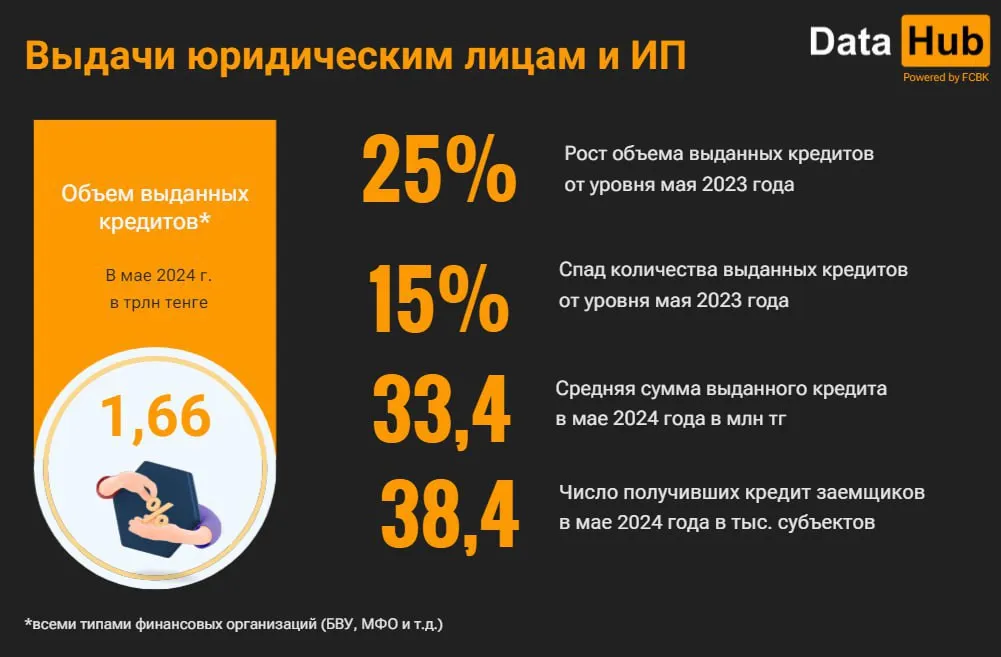 Выдачи юридическим лицам и ИП

Data Hub
Powered by FCBK

Объем выданных кредитов*

В мае 2024 г. в трлн тенге

1,66

%

25%
Рост объема выданных кредитов от уровня мая 2023 года

15%
Спад количества выданных кредитов от уровня мая 2023 года

33,4
Средняя сумма выданного кредита в мае 2024 года в млн тг

38,4
Число получивших кредит заемщиков в мае 2024 года в тыс. субъектов

*всеми типами финансовых организаций (БВУ, МФО и т.д.)